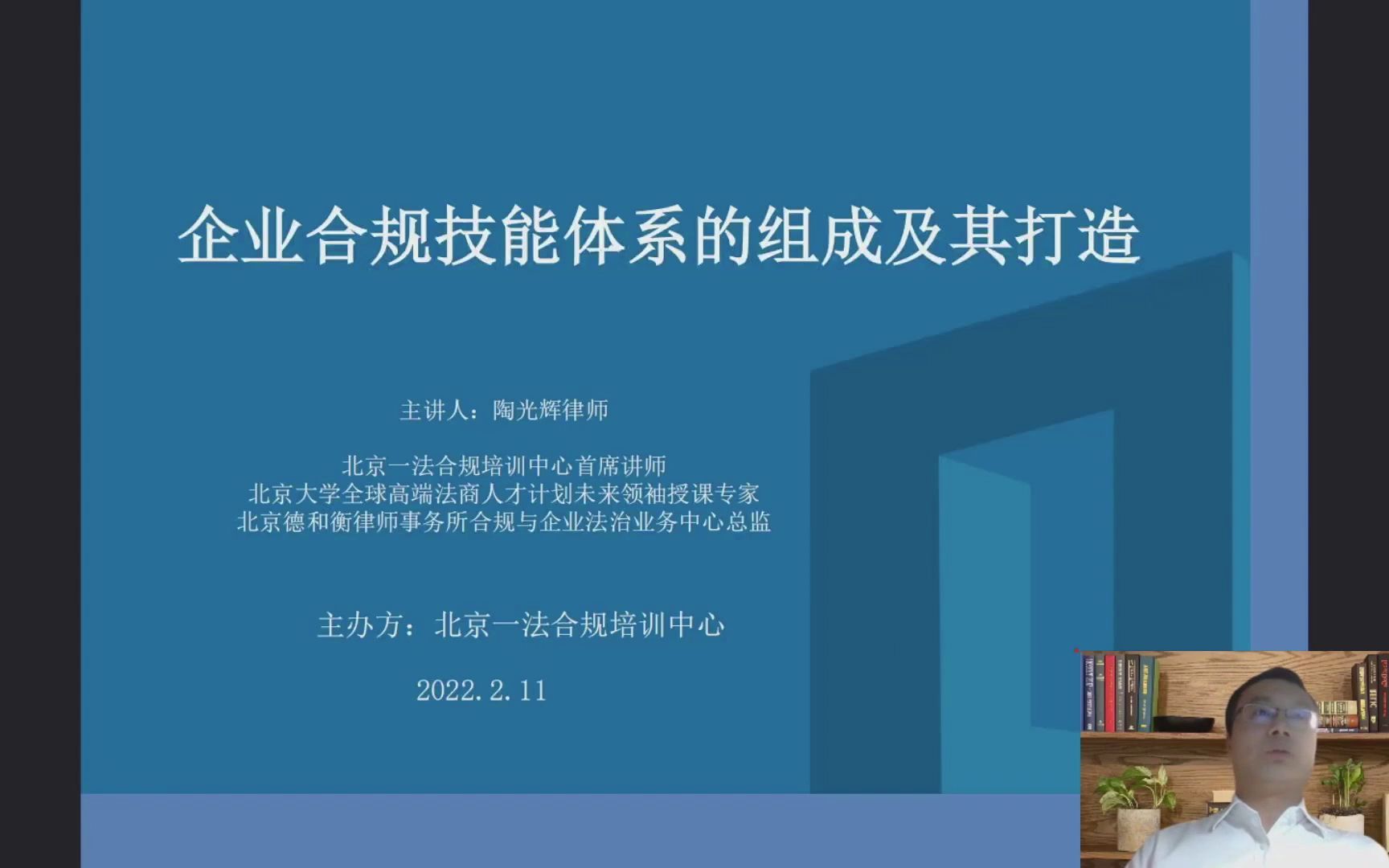 企业合规技能体系的组成及其打造

主讲人：陶光辉律师

北京一法合规培训中心首席讲师
北京大学全球高端法商人才计划未来领袖授课专家
北京德和衡律师事务所合规与企业法治业务中心总监

主办方：北京一法合规培训中心

2022.2.11